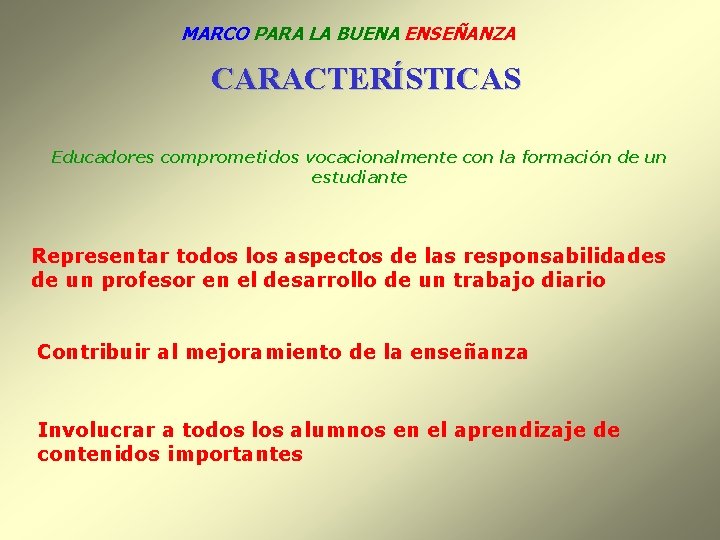 MARCO PARA LA BUENA ENSEÑANZA

CARACTERÍSTICAS

Educadores comprometidos vocacionalmente con la formación de un estudiante

Representar todos los aspectos de las responsabilidades de un profesor en el desarrollo de un trabajo diario

Contribuir al mejoramiento de la enseñanza

Involucrar a todos los alumnos en el aprendizaje de contenidos importantes